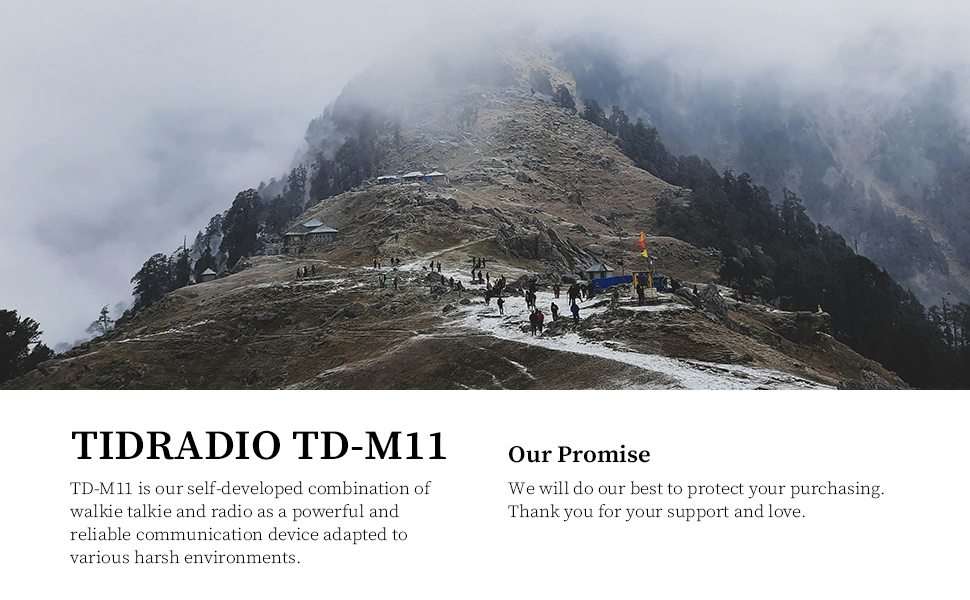 TIDRADIO TD-M11

TD-M11 is our self-developed combination of walkie talkie and radio as a powerful and reliable communication device adapted to various harsh environments.

Our Promise

We will do our best to protect your purchasing. Thank you for your support and love.